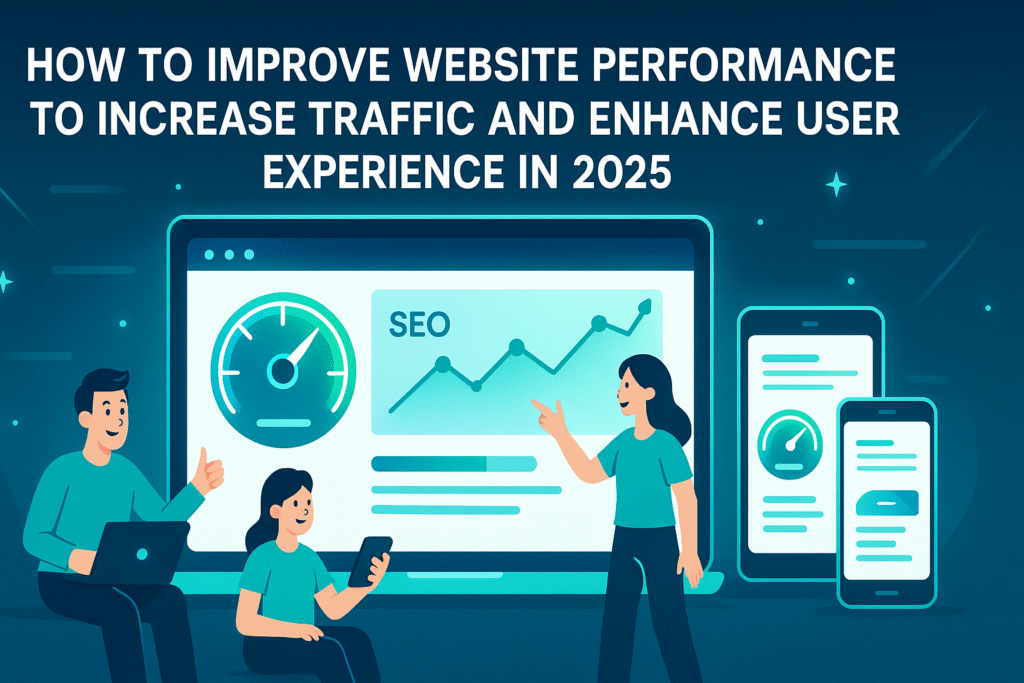 HOW TO IMPROVE WEBSITE PERFORMANCE TO INCREASE TRAFFIC AND ENHANCE USER EXPERIENCE IN 2025

SEO